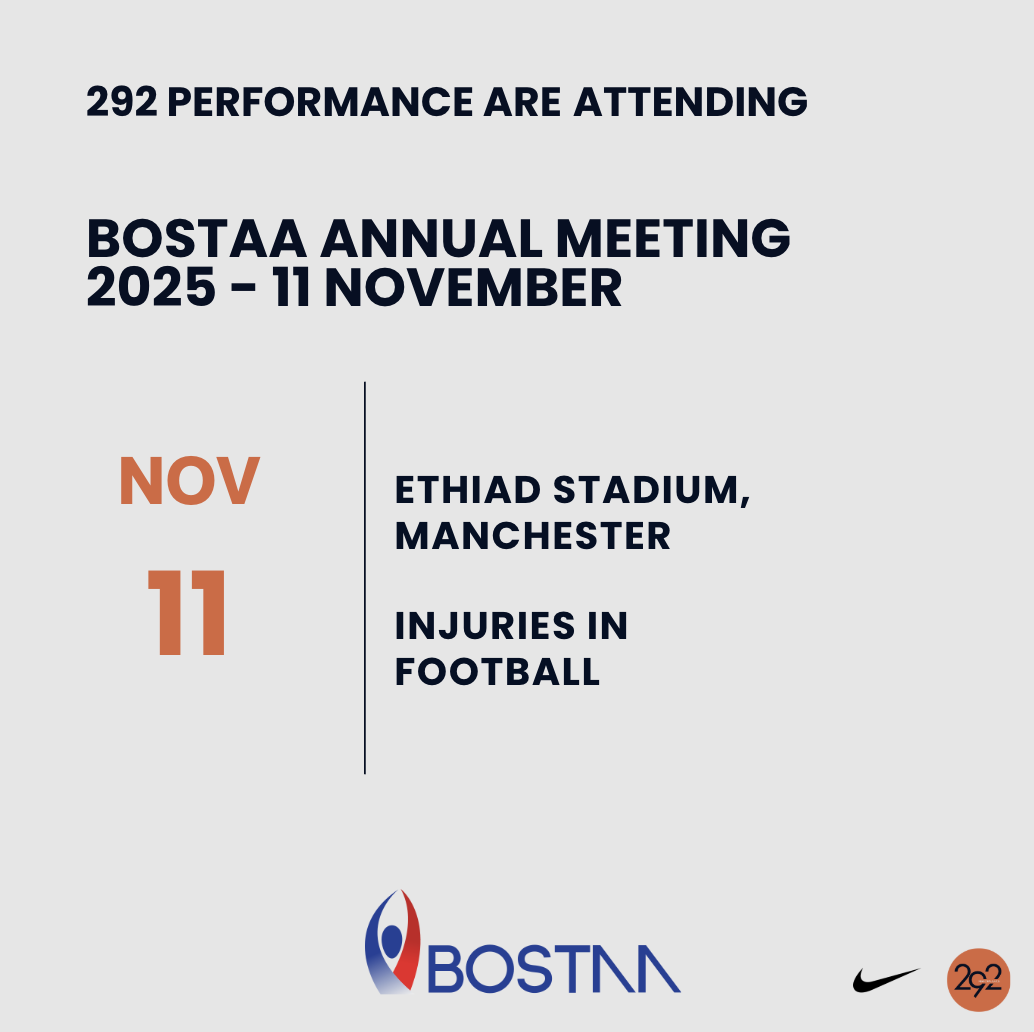 292 PERFORMANCE ARE ATTENDING

BOSTAA ANNUAL MEETING 2025 - 11 NOVEMBER

NOV

11

ETHIAD STADIUM, MANCHESTER

INJURIES IN FOOTBALL

BOSTAA

292